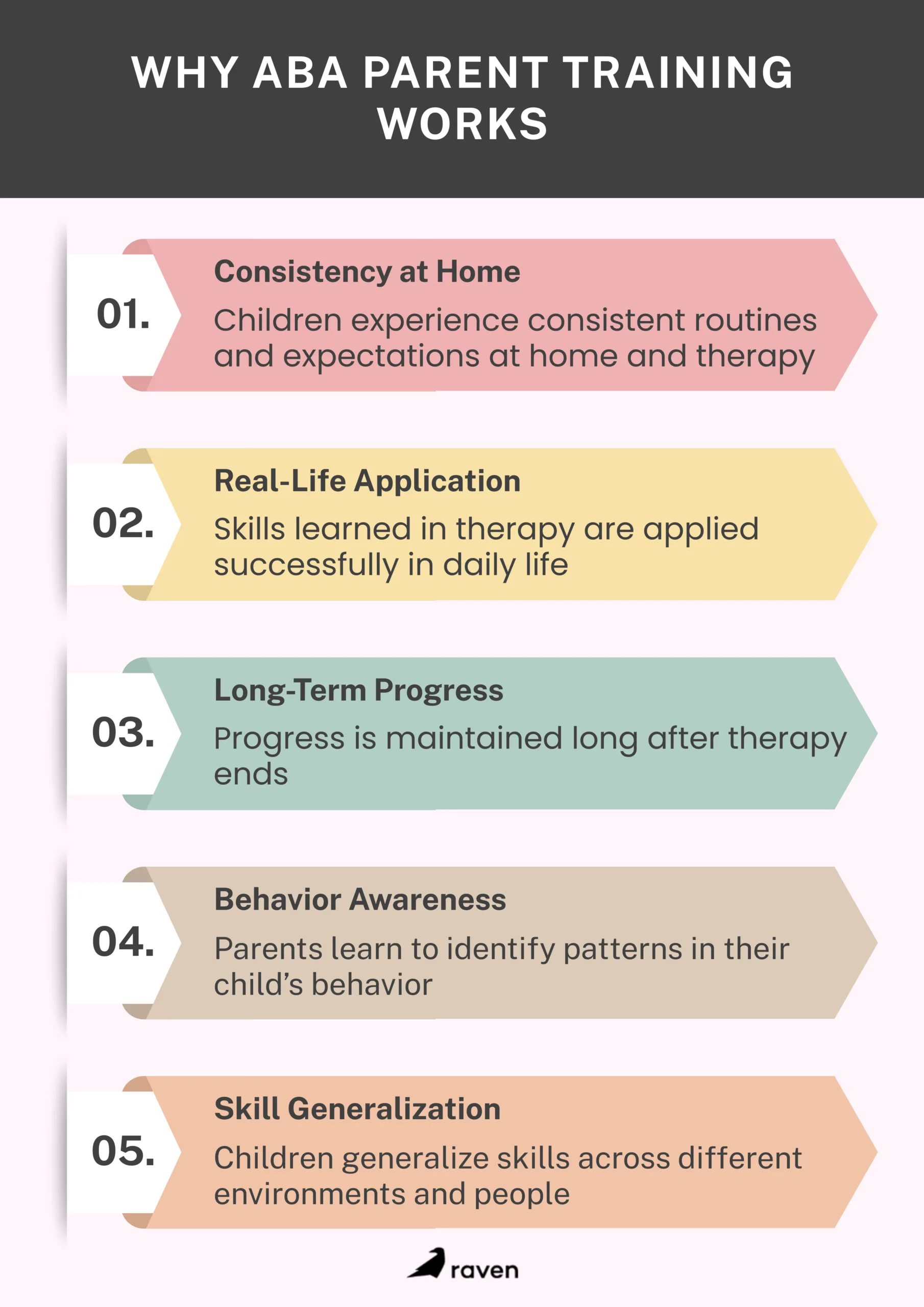 WHY ABA PARENT TRAINING WORKS

01.

Consistency at Home

Children experience consistent routines and expectations at home and therapy

02.

Real-Life Application

Skills learned in therapy are applied successfully in daily life

03.

Long-Term Progress

Progress is maintained long after therapy ends

04.

Behavior Awareness

Parents learn to identify patterns in their child's behavior

05.

Skill Generalization

Children generalize skills across different environments and people

raven